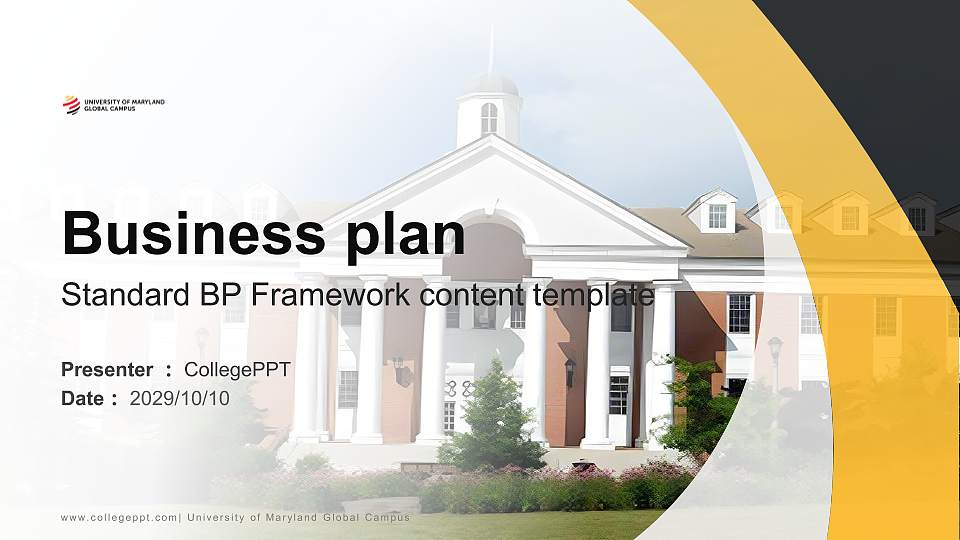 UNIVERSITY OF MARYLAND GLOBAL CAMPUS

Business plan

Standard BP Framework content template

Presenter ： CollegePPT
Date ： 2029/10/10

www.collegeppt.com| University of Maryland Global Campus